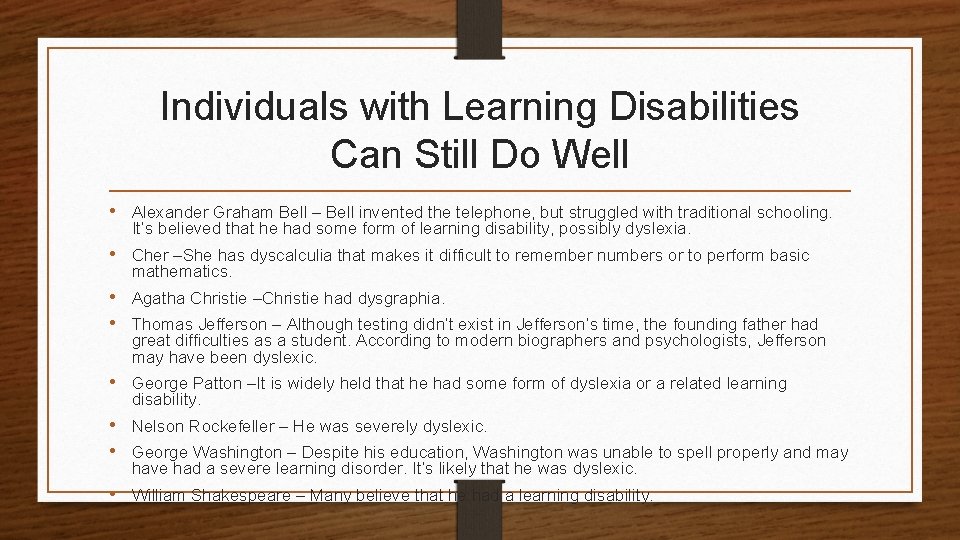 Individuals with Learning Disabilities Can Still Do Well

• Alexander Graham Bell – Bell invented the telephone, but struggled with traditional schooling. It's believed that he had some form of learning disability, possibly dyslexia.

• Cher –She has dyscalculia that makes it difficult to remember numbers or to perform basic mathematics.

• Agatha Christie –Christie had dysgraphia.

• Thomas Jefferson – Although testing didn't exist in Jefferson's time, the founding father had great difficulties as a student. According to modern biographers and psychologists, Jefferson may have been dyslexic.

• George Patton –It is widely held that he had some form of dyslexia or a related learning disability.

• Nelson Rockefeller – He was severely dyslexic.

• George Washington – Despite his education, Washington was unable to spell properly and may have had a severe learning disorder. It's likely that he was dyslexic.

• William Shakespeare – Many believe that he had a learning disability.